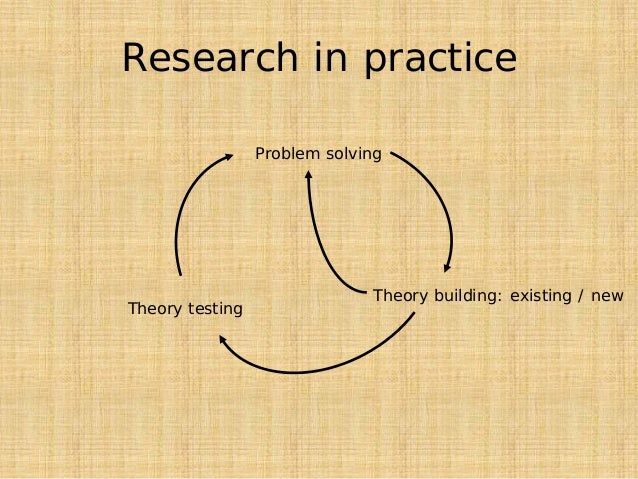 Research in practice

Problem solving

Theory building: existing / new

Theory testing